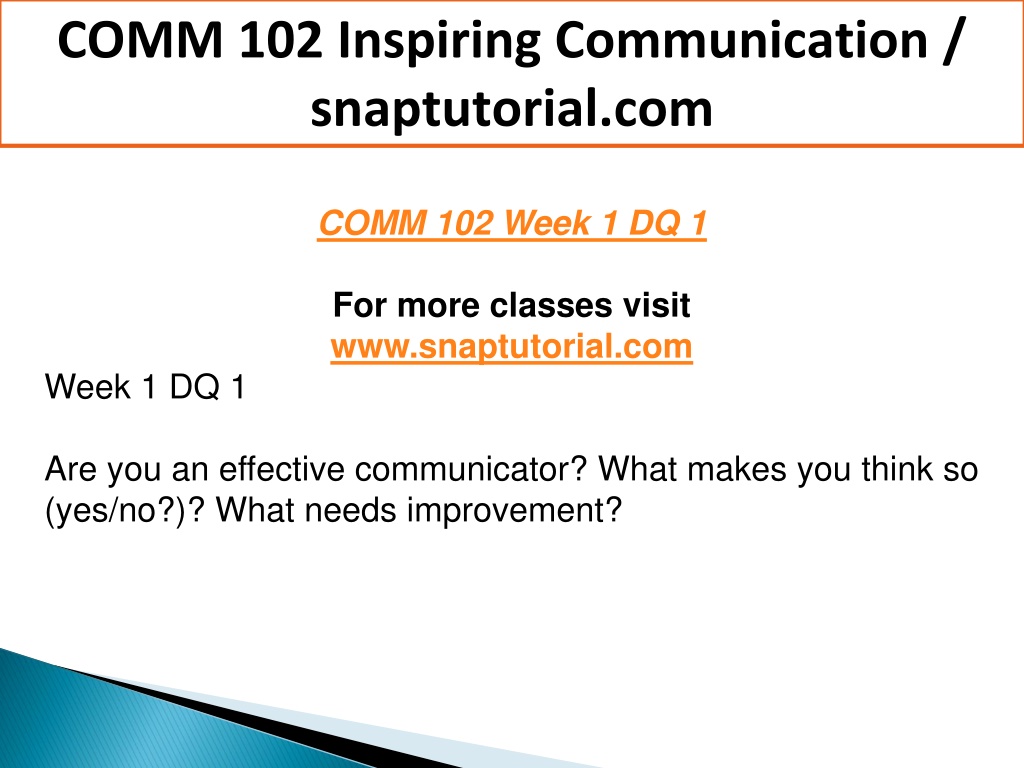 COMM 102 Inspiring Communication / snaptutorial.com

COMM 102 Week 1 DQ 1

For more classes visit
www.snaptutorial.com

Week 1 DQ 1

Are you an effective communicator? What makes you think so (yes/no?)? What needs improvement?